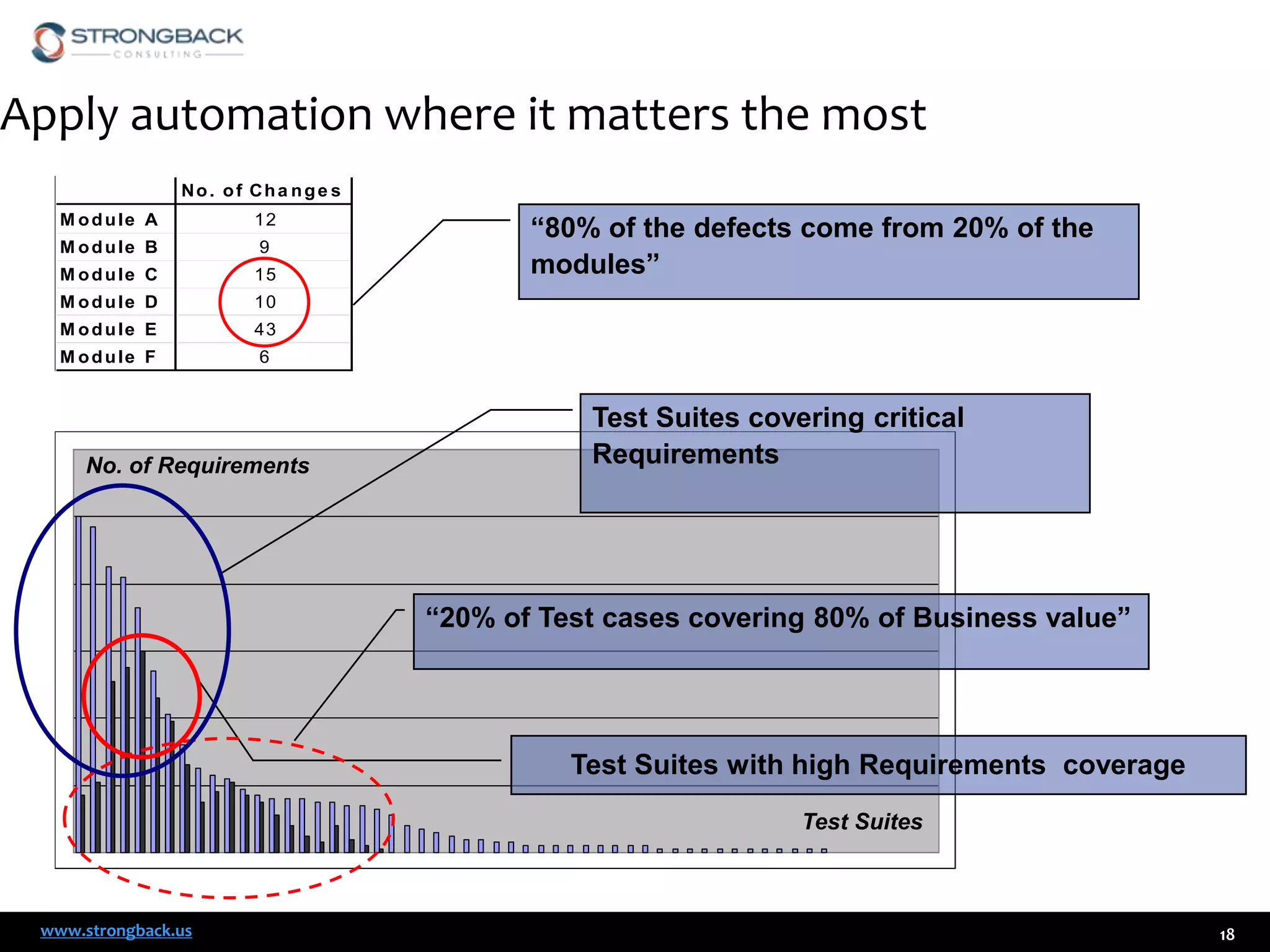 STRONGBACK
CONSULTING

Apply automation where it matters the most

| | No. of Changes |
|---|---|
| Module A | 12 |
| Module B | 9 |
| Module C | 15 |
| Module D | 10 |
| Module E | 43 |
| Module F | 6 |

“80% of the defects come from 20% of the modules”

Test Suites covering critical Requirements

No. of Requirements

“20% of Test cases covering 80% of Business value”

Test Suites with high Requirements coverage

Test Suites

www.strongback.us

18